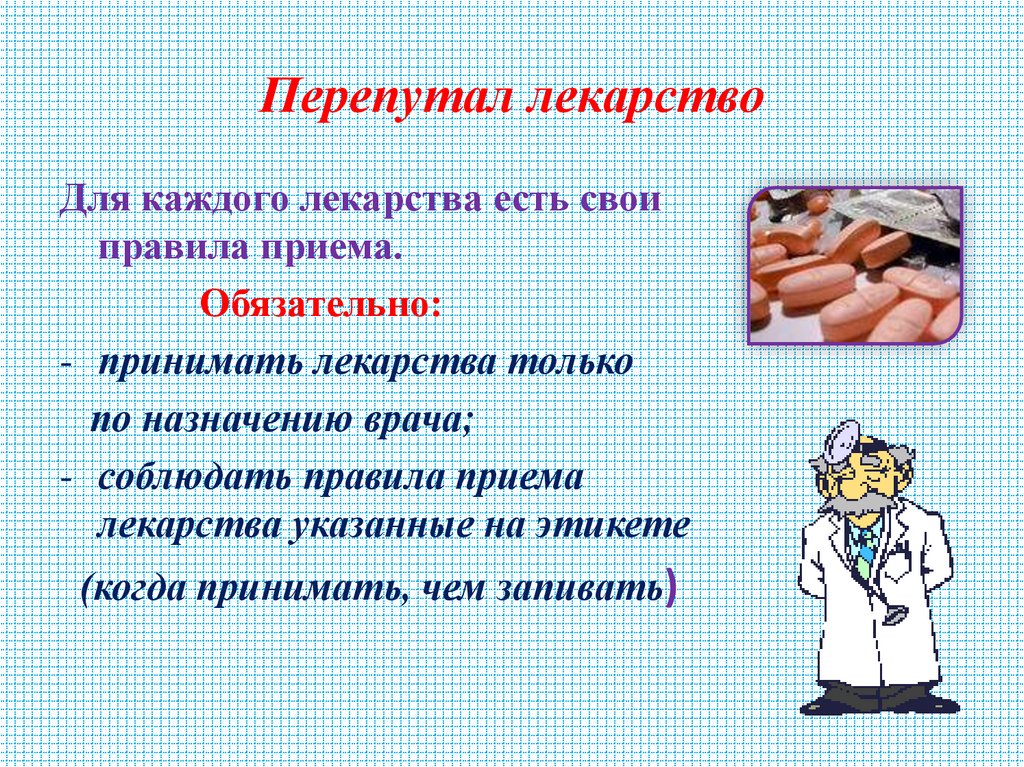 Перепутал лекарство

Для каждого лекарства есть свои правила приема.

Обязательно:

- принимать лекарства только по назначению врача;

- соблюдать правила приема лекарства указанные на этикете (когда принимать, чем запивать)